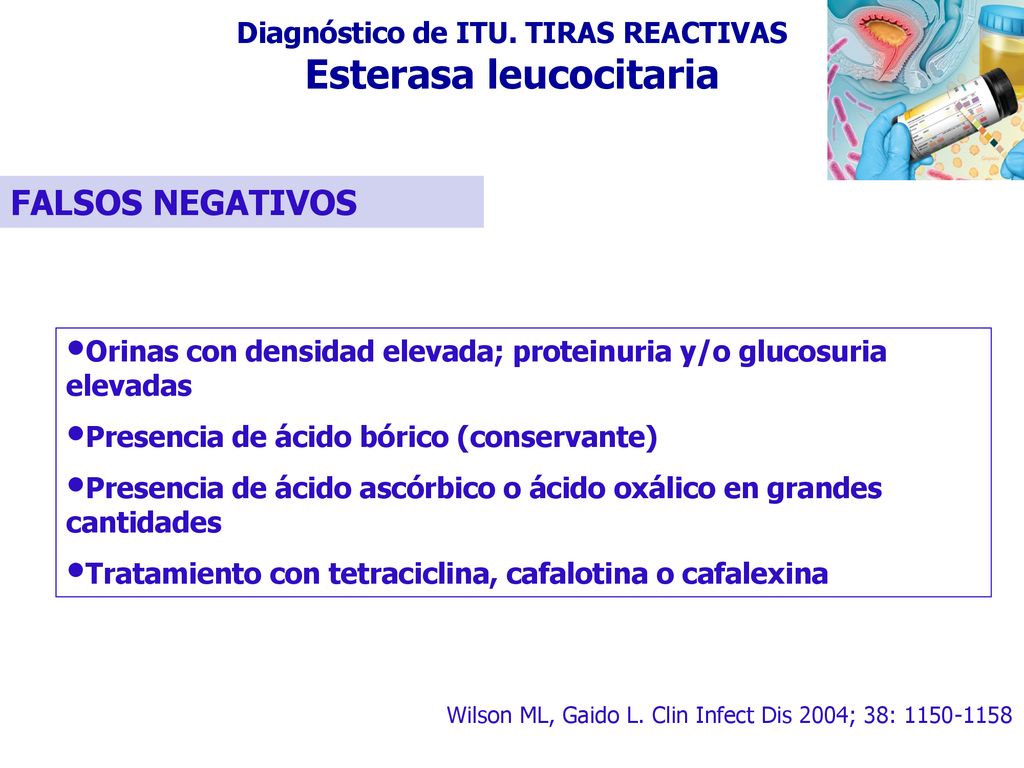 Diagnóstico de ITU. TIRAS REACTIVAS
Esterasa leucocitaria

FALSOS NEGATIVOS

•Orinas con densidad elevada; proteinuria y/o glucosuria elevadas
•Presencia de ácido bórico (conservante)
•Presencia de ácido ascórbico o ácido oxálico en grandes cantidades
•Tratamiento con tetraciclina, cafalotina o cafalexina

Wilson ML, Gaido L. Clin Infect Dis 2004; 38: 1150-1158